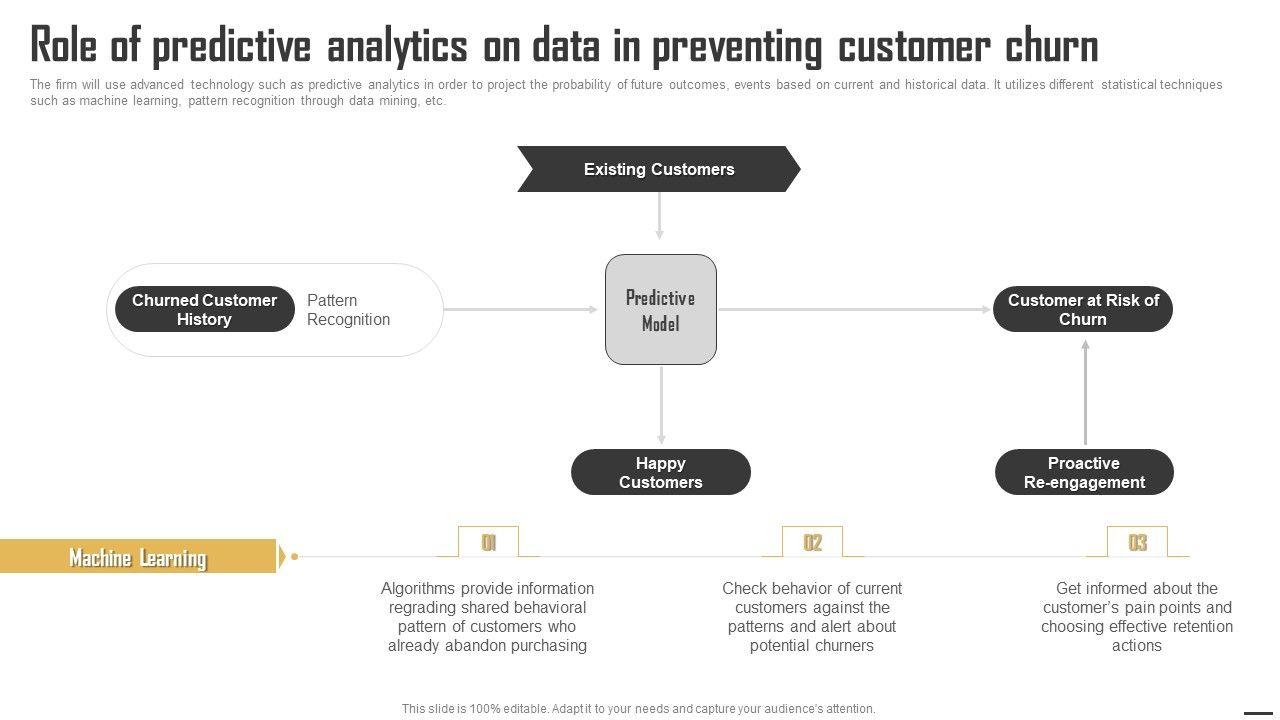 Role of predictive analytics on data in preventing customer churn

The firm will use advanced technology such as predictive analytics in order to project the probability of future outcomes, events based on current and historical data. It utilizes different statistical techniques such as machine learning, pattern recognition through data mining, etc.

Existing Customers

Churned Customer History

Pattern Recognition

Predictive Model

Customer at Risk of Churn

Happy Customers

Proactive Re-engagement

Machine Learning

01

Algorithms provide information regrading shared behavioral pattern of customers who already abandon purchasing

02

Check behavior of current customers against the patterns and alert about potential churners

03

Get informed about the customer's pain points and choosing effective retention actions

This slide is 100% editable. Adapt it to your needs and capture your audience's attention.